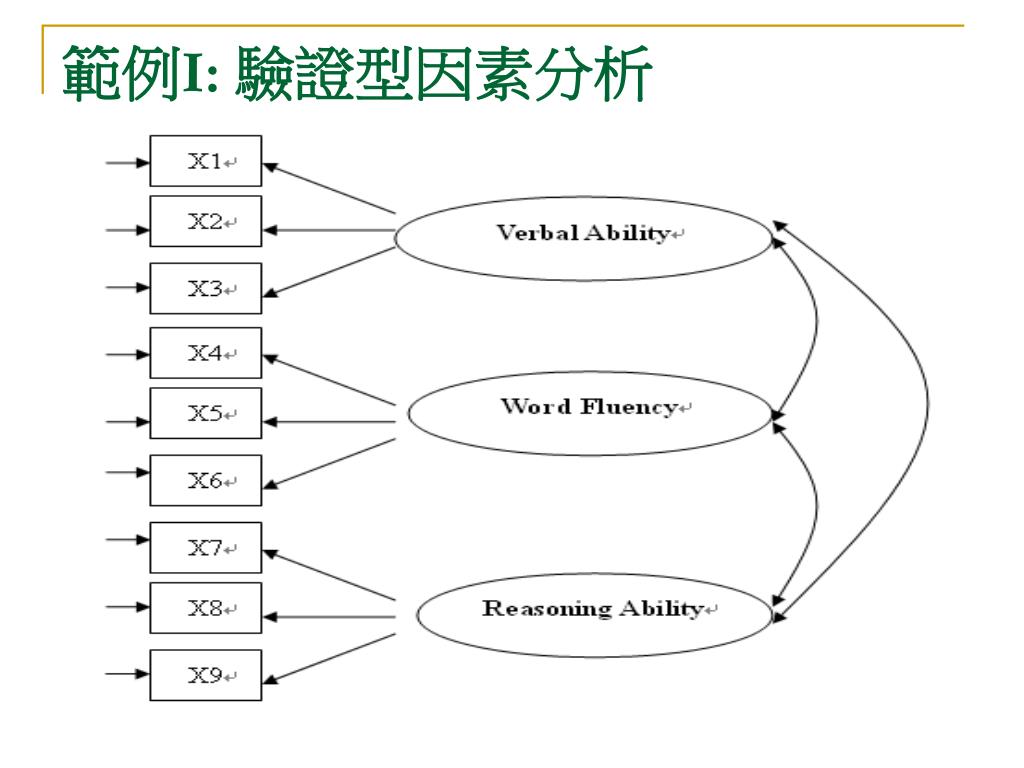 範例I: 驗證型因素分析

X1

X2

X3

X4

X5

X6

X7

X8

X9

Verbal Ability

Word Fluency

Reasoning Ability